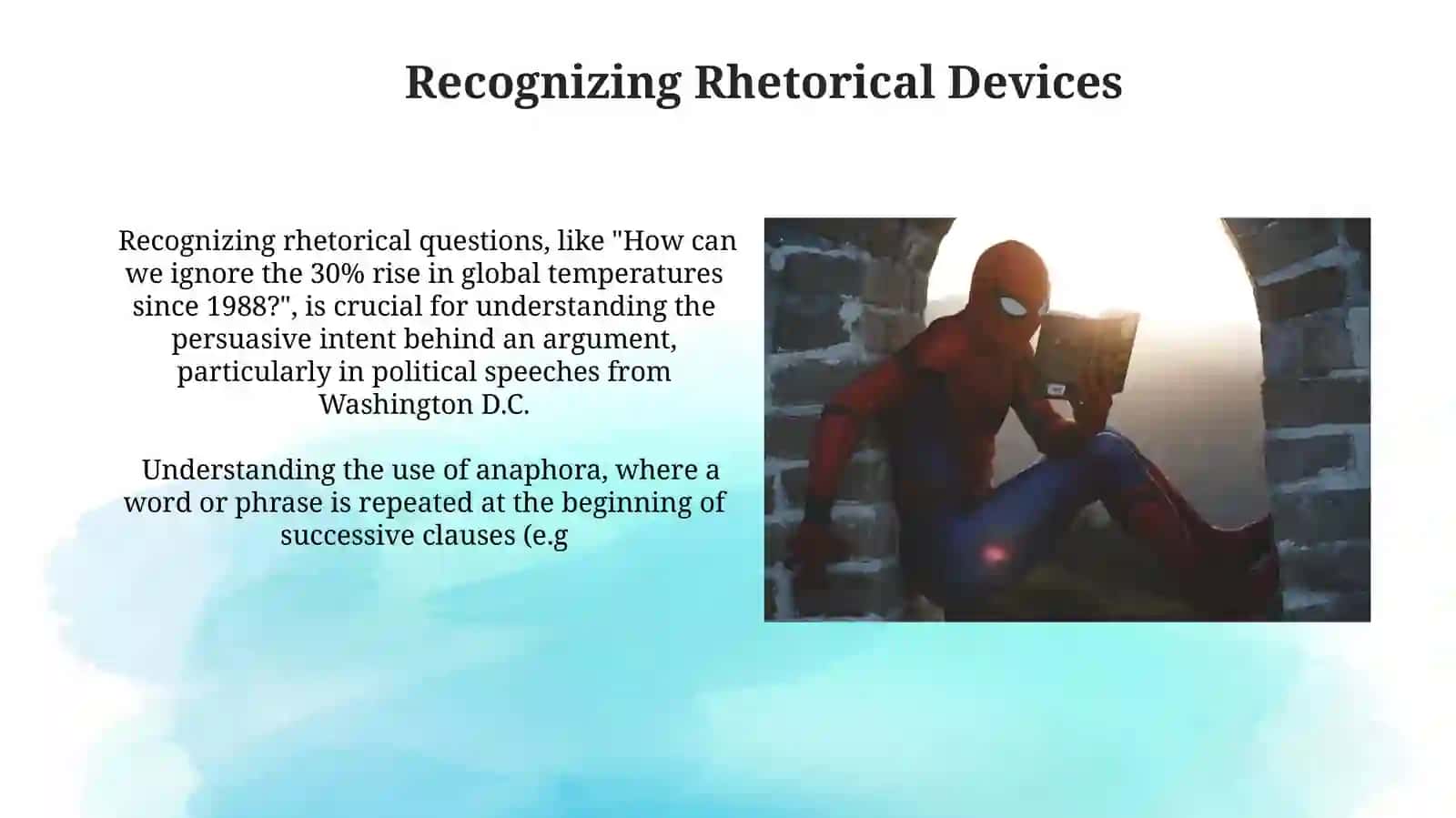 Recognizing Rhetorical Devices

Recognizing rhetorical questions, like "How can we ignore the 30% rise in global temperatures since 1988?", is crucial for understanding the persuasive intent behind an argument, particularly in political speeches from Washington D.C.

Understanding the use of anaphora, where a word or phrase is repeated at the beginning of successive clauses (e.g